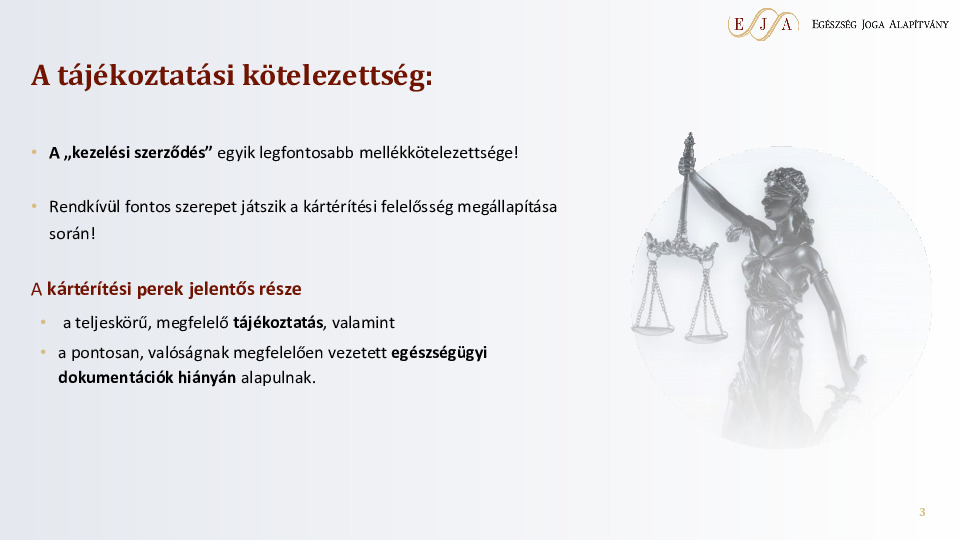 E J A Egészség Joga Alapítvány

A tájékoztatási kötelezettség:

• A „kezelési szerződés” egyik legfontosabb mellékkötelezettsége!

• Rendkívül fontos szerepet játszik a kártérítési felelősség megállapítása során!

A kártérítési perek jelentős része

• a teljeskörű, megfelelő tájékoztatás, valamint

• a pontosan, valóságnak megfelelően vezetett egészségügyi dokumentációk hiányán alapulnak.

3